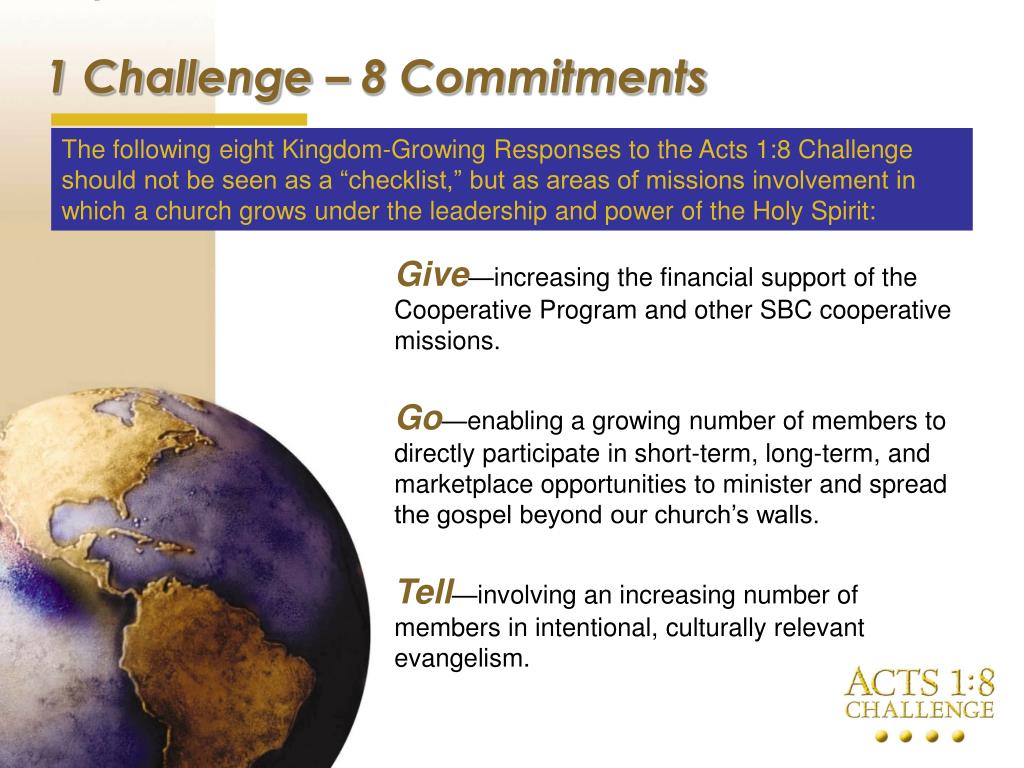 1 Challenge – 8 Commitments

The following eight Kingdom-Growing Responses to the Acts 1:8 Challenge should not be seen as a “checklist,” but as areas of missions involvement in which a church grows under the leadership and power of the Holy Spirit:

Give—increasing the financial support of the Cooperative Program and other SBC cooperative missions.

Go—enabling a growing number of members to directly participate in short-term, long-term, and marketplace opportunities to minister and spread the gospel beyond our church’s walls.

Tell—involving an increasing number of members in intentional, culturally relevant evangelism.

ACTS 1:8
CHALLENGE